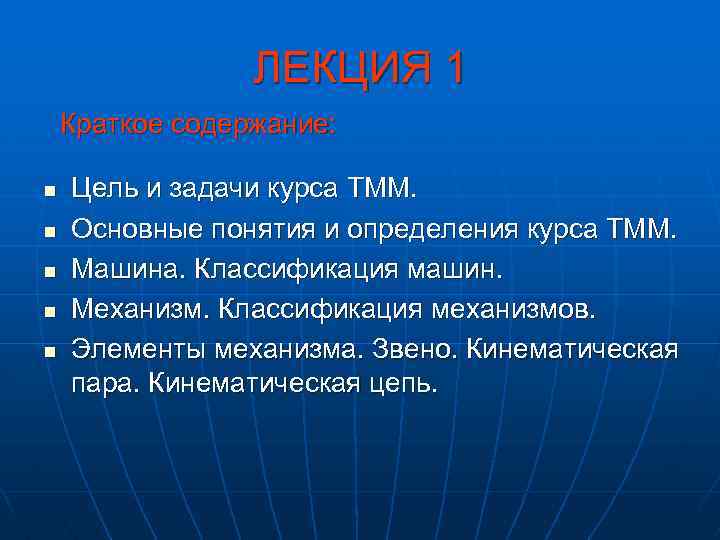 ЛЕКЦИЯ 1

Краткое содержание:

- Цель и задачи курса ТММ.
- Основные понятия и определения курса ТММ.
- Машина. Классификация машин.
- Механизм. Классификация механизмов.
- Элементы механизма. Звено. Кинематическая пара. Кинематическая цепь.